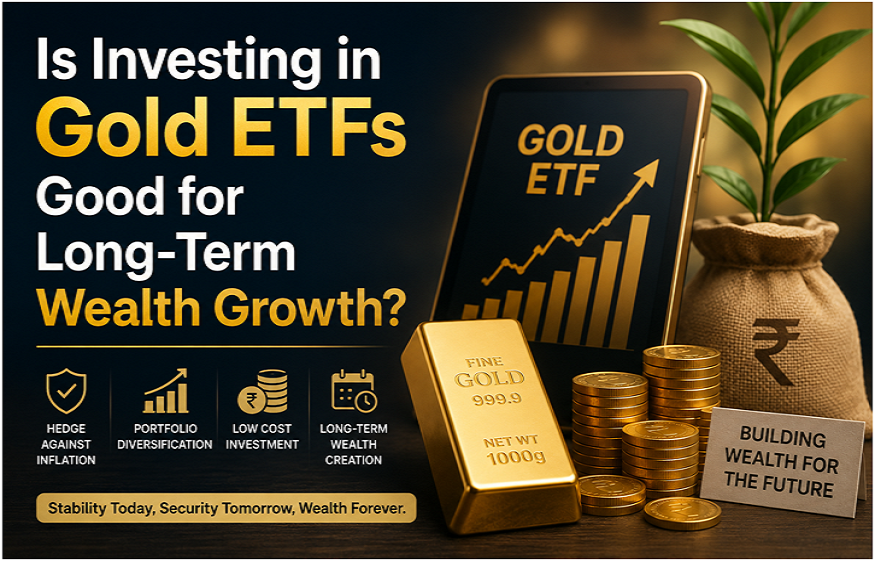 Is Investing in Gold ETFs Good for Long-Term Wealth Growth?

HEDGE AGAINST INFLATION

PORTFOLIO DIVERSIFICATION

₹

LOW COST INVESTMENT

LONG-TERM WEALTH CREATION

Stability Today, Security Tomorrow, Wealth Forever.

GOLD ETF

FINE GOLD 999.9 NET WT 1000g

₹

BUILDING WEALTH FOR THE FUTURE